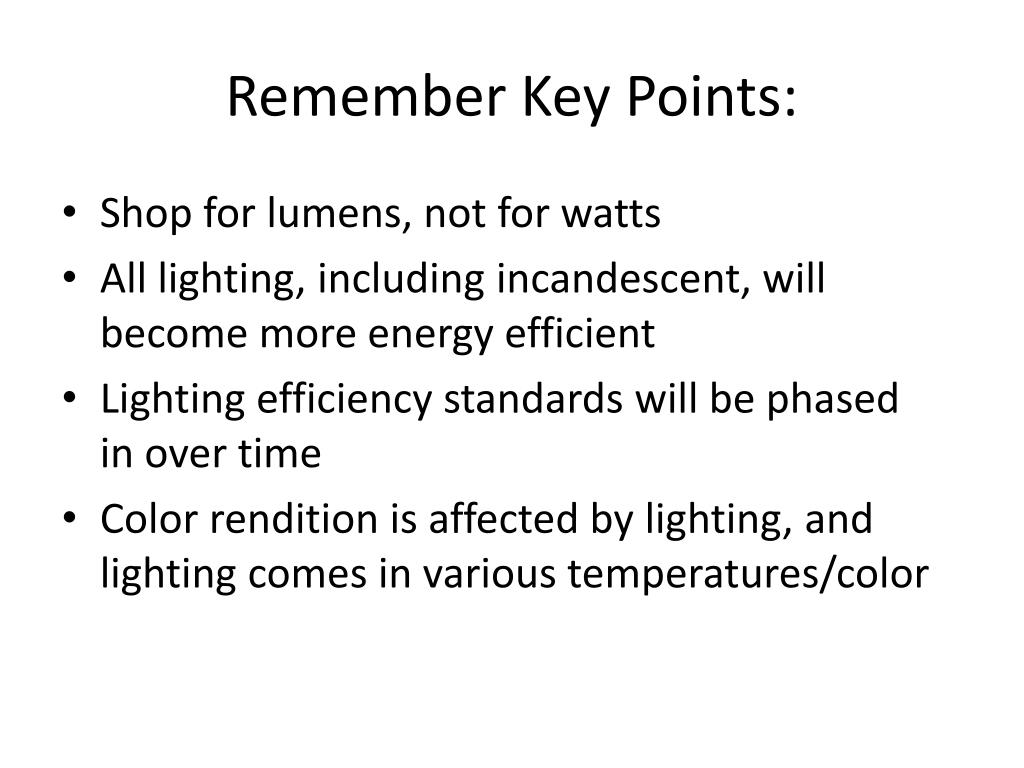 Remember Key Points:

• Shop for lumens, not for watts
• All lighting, including incandescent, will become more energy efficient
• Lighting efficiency standards will be phased in over time
• Color rendition is affected by lighting, and lighting comes in various temperatures/color